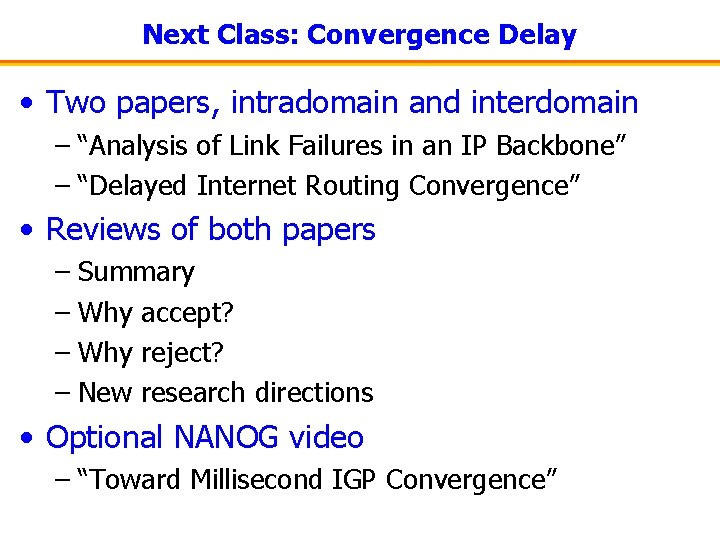 Next Class: Convergence Delay

• Two papers, intradomain and interdomain
– “Analysis of Link Failures in an IP Backbone”
– “Delayed Internet Routing Convergence”

• Reviews of both papers
– Summary
– Why accept?
– Why reject?
– New research directions

• Optional NANOG video
– “Toward Millisecond IGP Convergence”